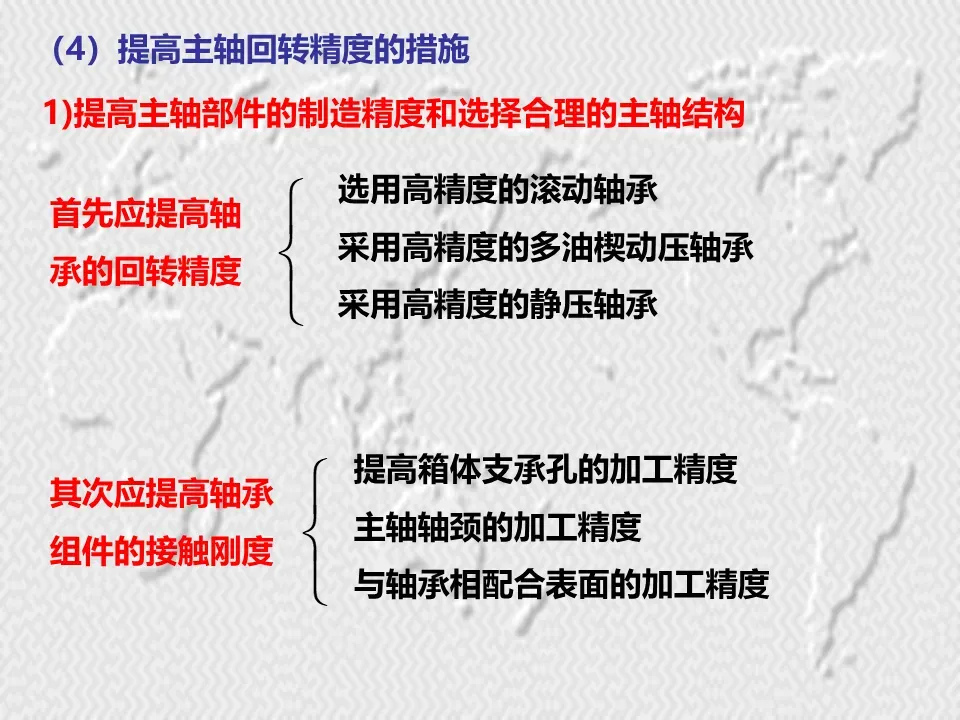 （4）提高主轴回转精度的措施

1)提高主轴部件的制造精度和选择合理的主轴结构

首先应提高轴承的回转精度

选用高精度的滚动轴承
采用高精度的多油楔动压轴承
采用高精度的静压轴承

其次应提高轴承组件的接触刚度

提高箱体支承孔的加工精度
主轴轴颈的加工精度
与轴承相配合表面的加工精度